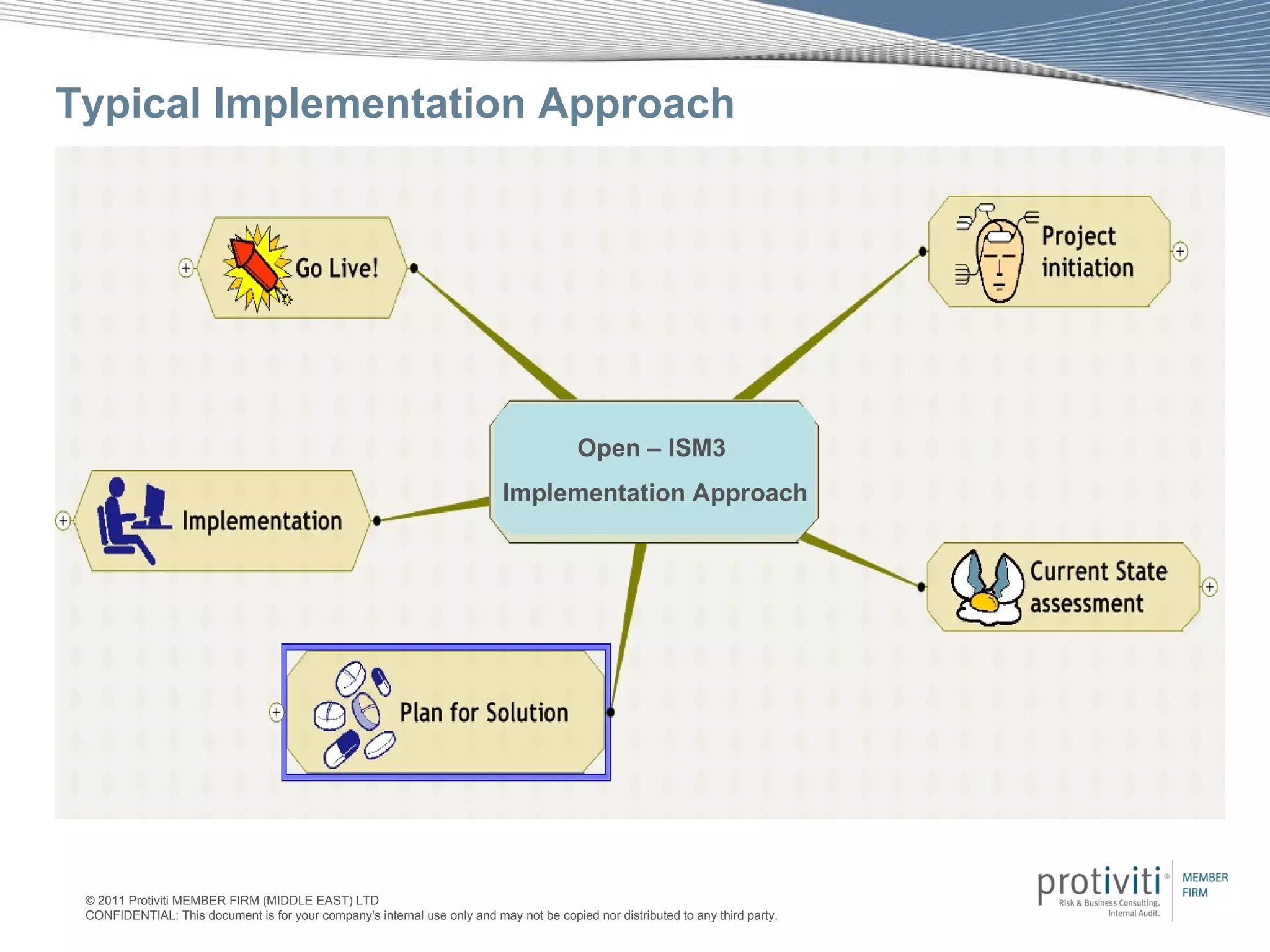 Typical Implementation Approach

Go Live!

Project initiation

Open – ISM3

Implementation Approach

Implementation

Current State assessment

Plan for Solution

© 2011 Protiviti MEMBER FIRM (MIDDLE EAST) LTD
CONFIDENTIAL: This document is for your company's internal use only and may not be copied nor distributed to any third party.

protiviti®
Risk & Business Consulting.
Internal Audit.

MEMBER FIRM